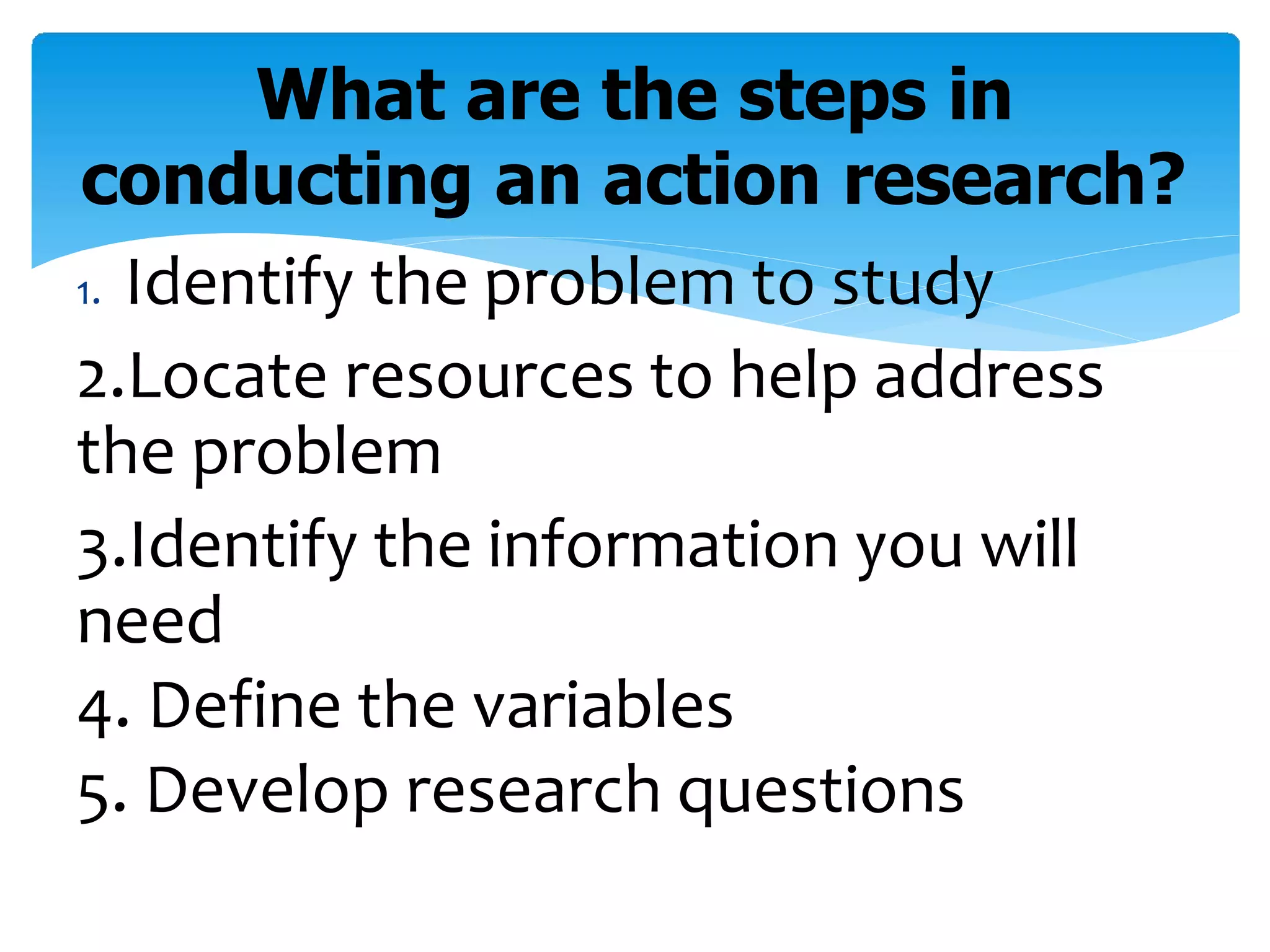 What are the steps in conducting an action research?

1. Identify the problem to study

2.Locate resources to help address the problem

3.Identify the information you will need

4. Define the variables

5. Develop research questions